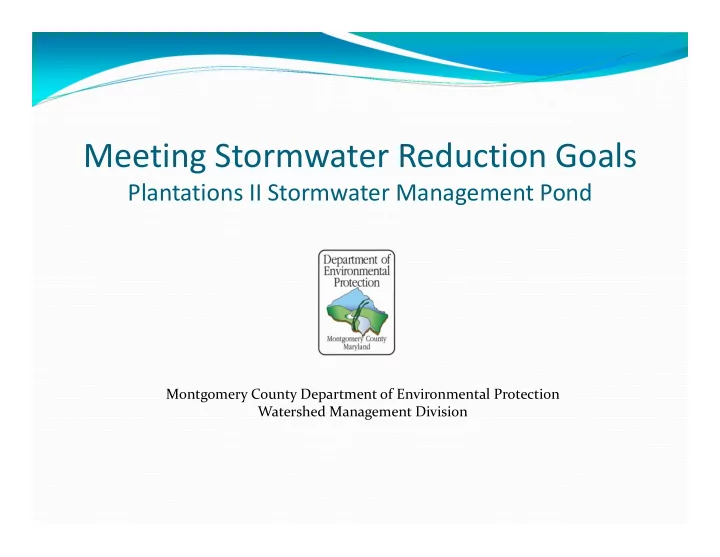 Meeting Stormwater Reduction Goals
Plantations II Stormwater Management Pond

Department of Environmental Protection

Montgomery County Maryland

Montgomery County Department of Environmental Protection
Watershed Management Division